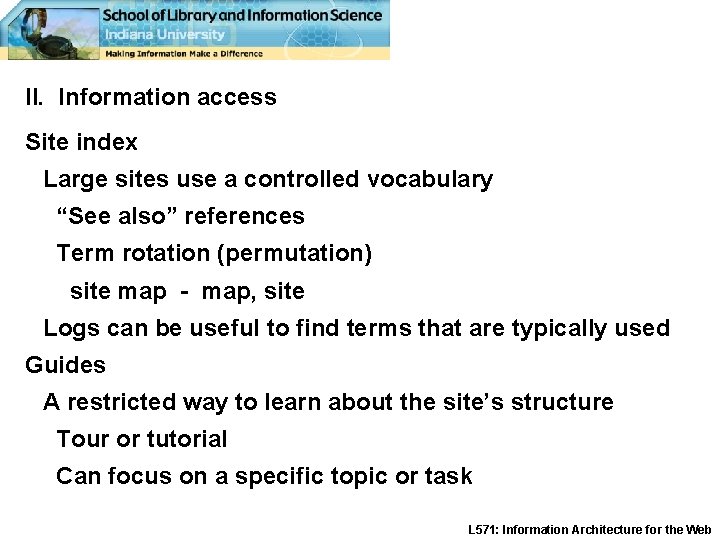 School of Library and Information Science
Indiana University
Making Information Make a Difference

II. Information access

Site index

Large sites use a controlled vocabulary

“See also” references

Term rotation (permutation)

site map - map, site

Logs can be useful to find terms that are typically used

Guides

A restricted way to learn about the site’s structure

Tour or tutorial

Can focus on a specific topic or task

L571: Information Architecture for the Web